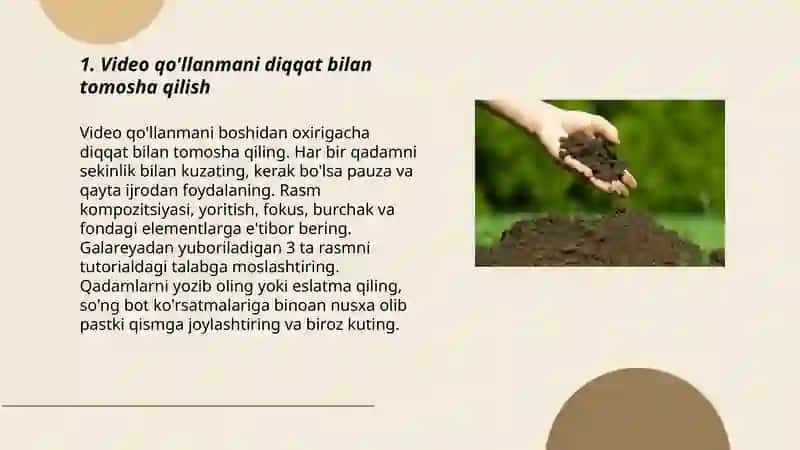 1. Video qo'llanmani diqqat bilan tomosha qilish

Video qo'llanmani boshidan oxirigacha diqqat bilan tomosha qiling. Har bir qadamni sekinlik bilan kuzating, kerak bo'lsa pauza va qayta ijrodan foydalaning. Rasm kompozitsiyasi, yoritish, fokus, burchak va fondagi elementlarga e'tibor bering. Galareyadan yuboriladigan 3 ta rasmni tutorialdagi talabga moslashtiring. Qadamlarni yozib oling yoki eslatma qiling, so'ng bot ko'rsatmalariga binoan nusxa olib pastki qismga joylashtiring va biroz kuting.